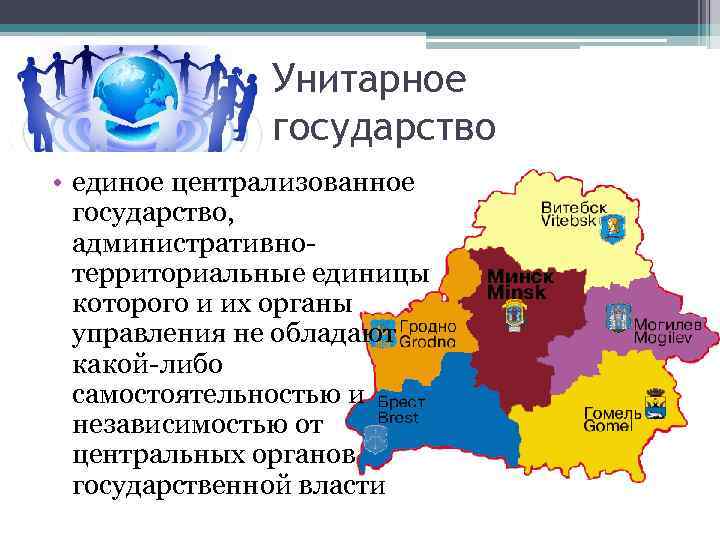 Унитарное государство

• единое централизованное государство, административно-территориальные единицы которого и их органы управления не обладают какой-либо самостоятельностью и независимостью от центральных органов государственной власти

Витебск
Vitebsk

Минск
Minsk

Гродно
Grodno

Могилев
Mogilev

Брест
Brest

Гомель
Gomel